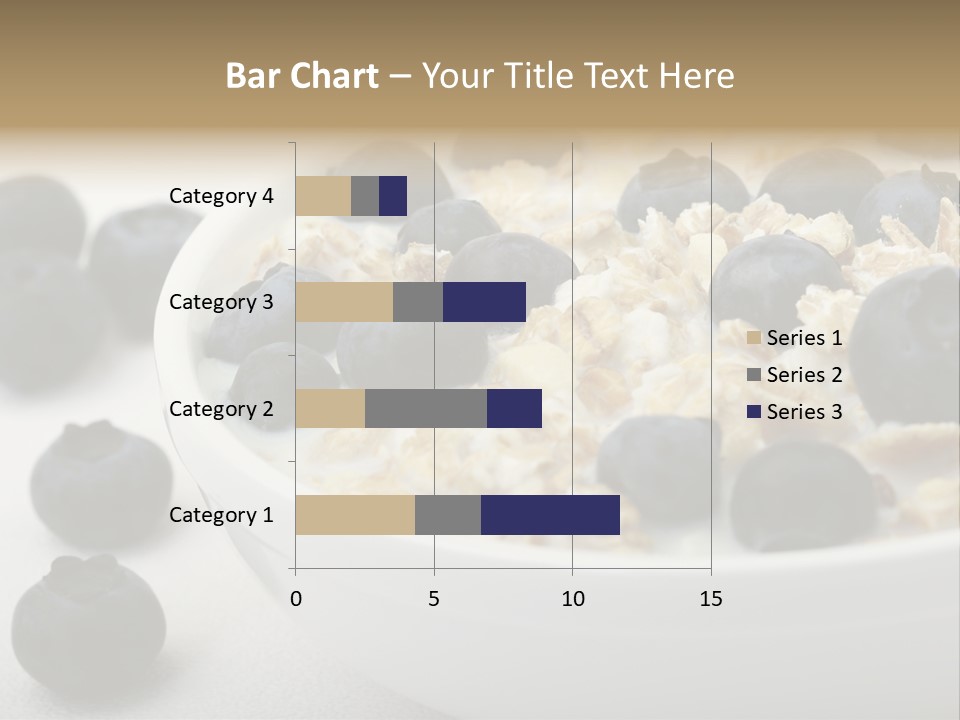 Bar Chart – Your Title Text Here

Category 4
Category 3
Category 2
Category 1

0
5
10
15

Series 1
Series 2
Series 3